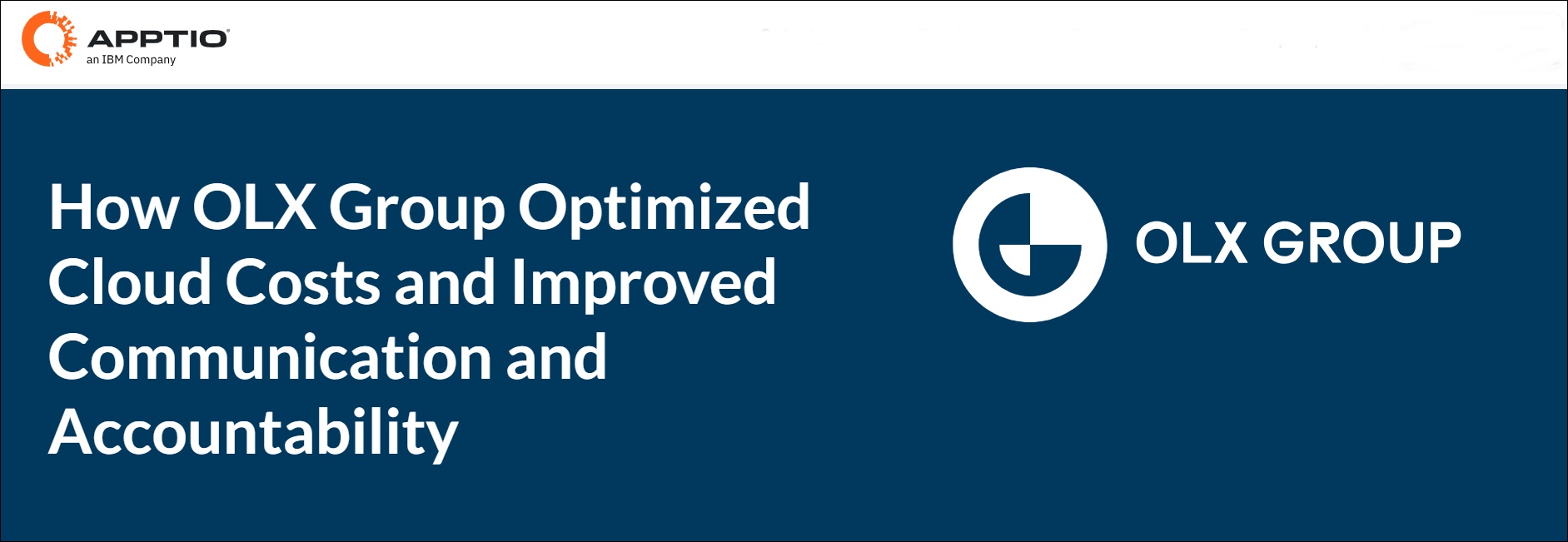 APPTIO®
an IBM Company

How OLX Group Optimized Cloud Costs and Improved Communication and Accountability

OLX GROUP